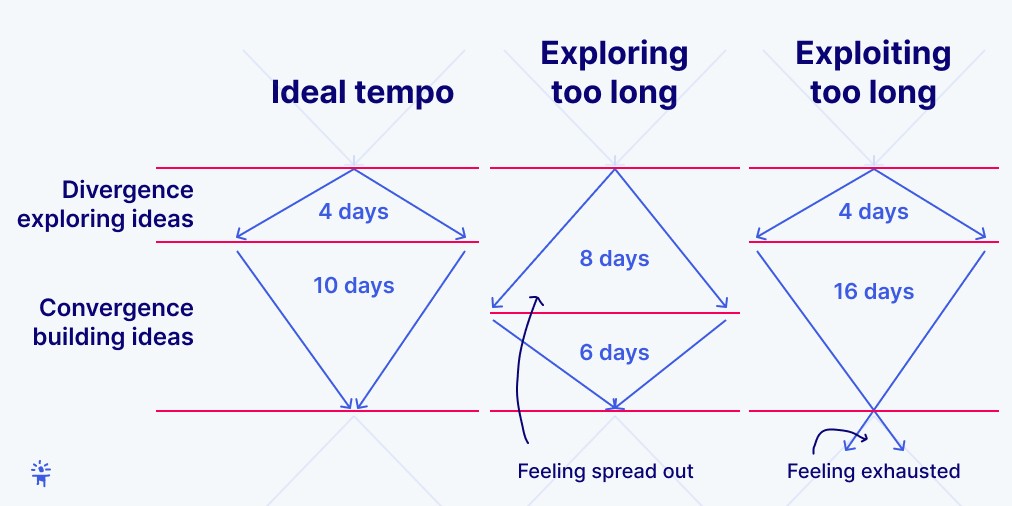 Ideal tempo

Exploring too long

Exploiting too long

Divergence exploring ideas

Convergence building ideas

4 days

10 days

8 days

6 days

4 days

16 days

Feeling spread out

Feeling exhausted